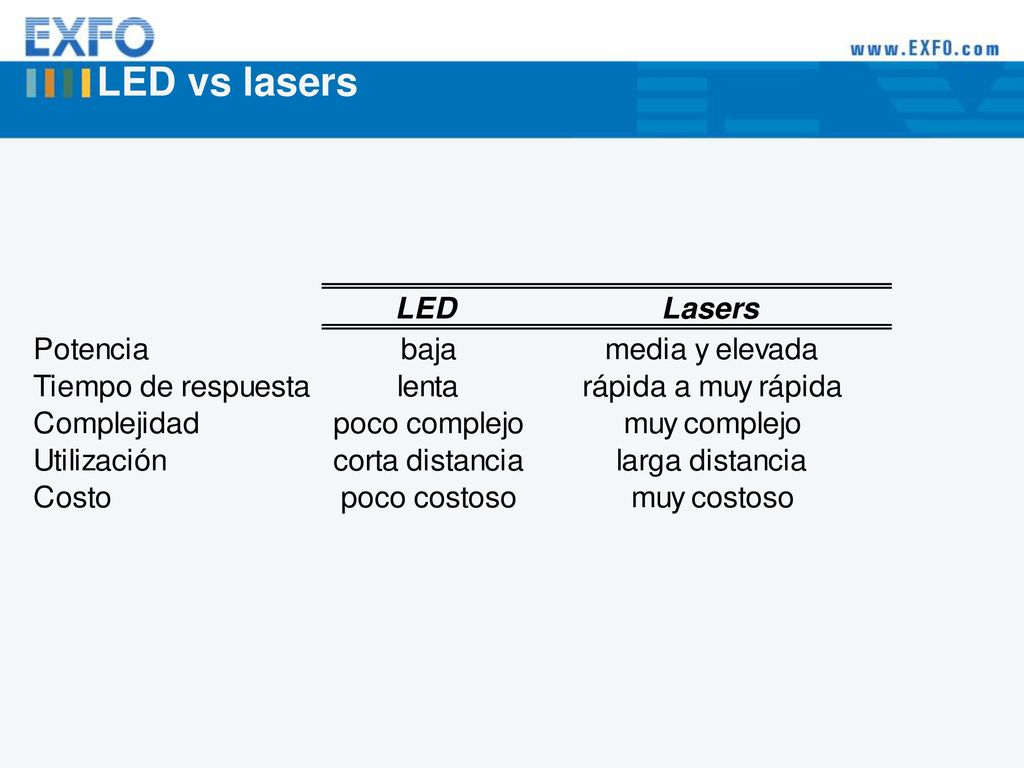 EXFO

www.EXFO.com

LED vs lasers

| | LED | Lasers |
|---|---|---|
| Potencia | baja | media y elevada |
| Tiempo de respuesta | lenta | rápida a muy rápida |
| Complejidad | poco complejo | muy complejo |
| Utilización | corta distancia | larga distancia |
| Costo | poco costoso | muy costoso |